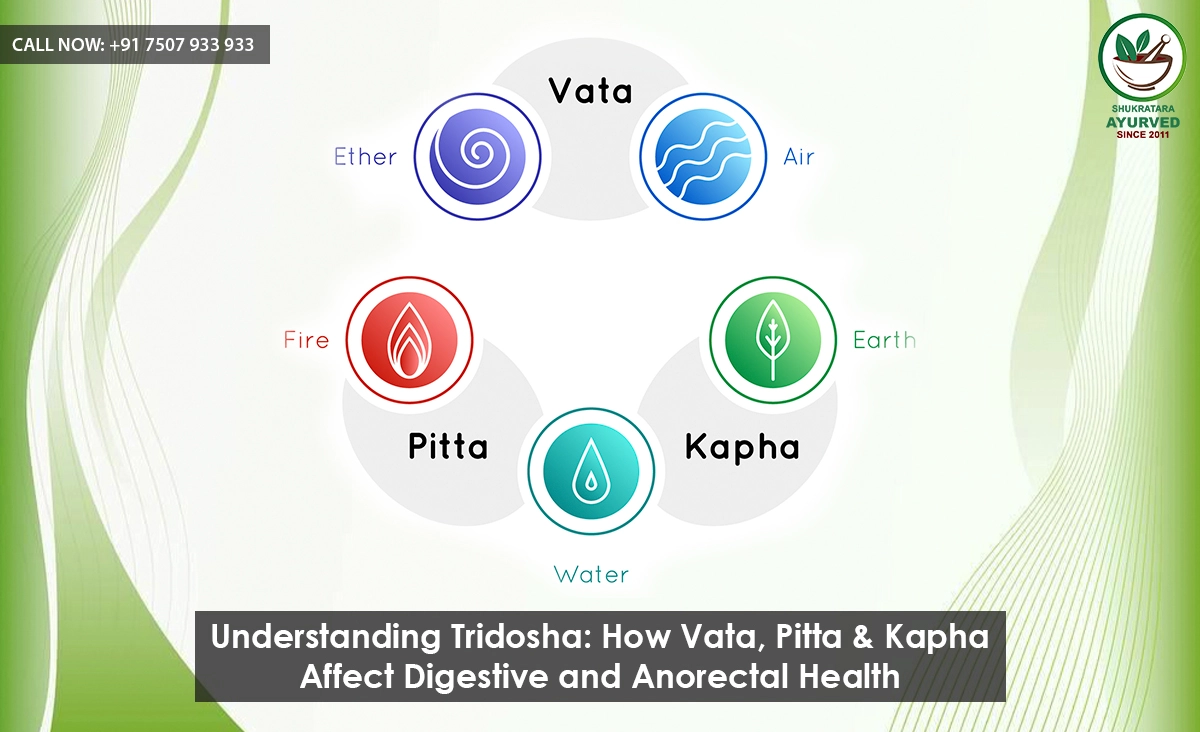 CALL NOW: +91 7507 933 933

SHUKRATARA
AYURVED
SINCE 2011

Vata

Ether

Air

Fire

Earth

Pitta

Kapha

Water

Understanding Tridosha: How Vata, Pitta & Kapha Affect Digestive and Anorectal Health